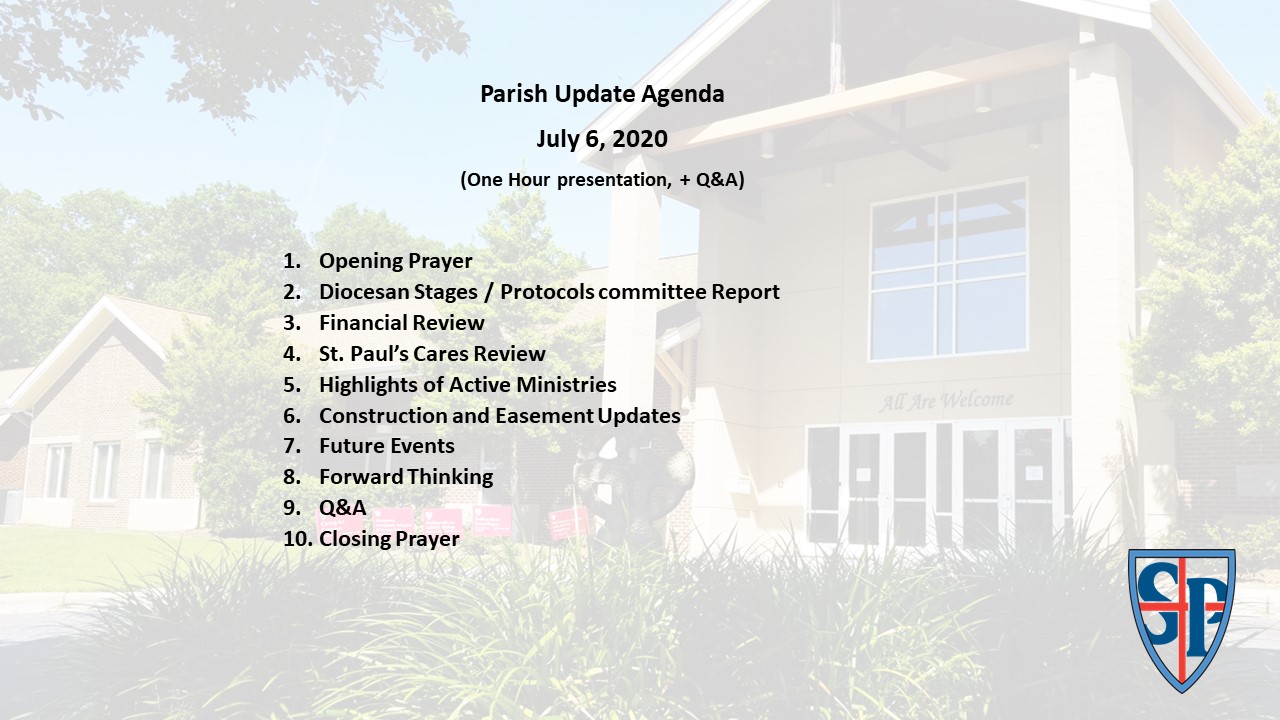 Parish Update Agenda

July 6, 2020

(One Hour presentation, + Q&A)

1. Opening Prayer
2. Diocesan Stages / Protocols committee Report
3. Financial Review
4. St. Paul's Cares Review
5. Highlights of Active Ministries
6. Construction and Easement Updates
7. Future Events
8. Forward Thinking
9. Q&A
10. Closing Prayer

All Are Welcome

SP